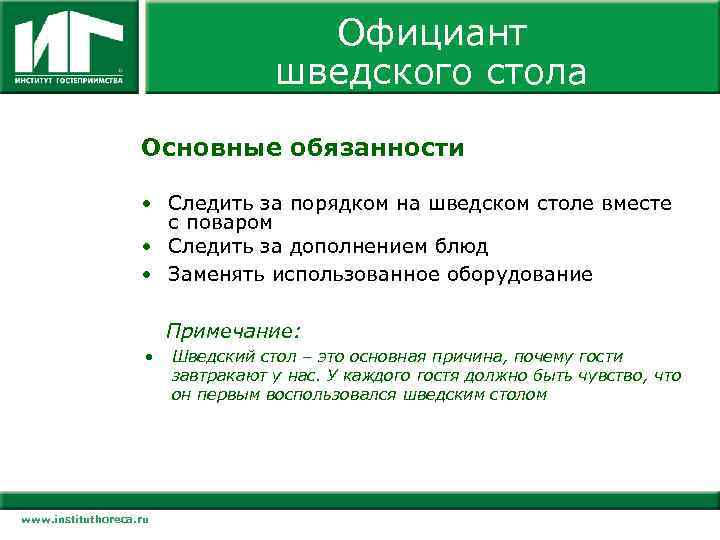 ИГ
ИНСТИТУТ ГОСТЕПРИИМСТВА

Официант шведского стола

Основные обязанности

• Следить за порядком на шведском столе вместе с поваром
• Следить за дополнением блюд
• Заменять использованное оборудование

Примечание:
• Шведский стол – это основная причина, почему гости завтракают у нас. У каждого гостя должно быть чувство, что он первым воспользовался шведским столом

www.instituthoreca.ru